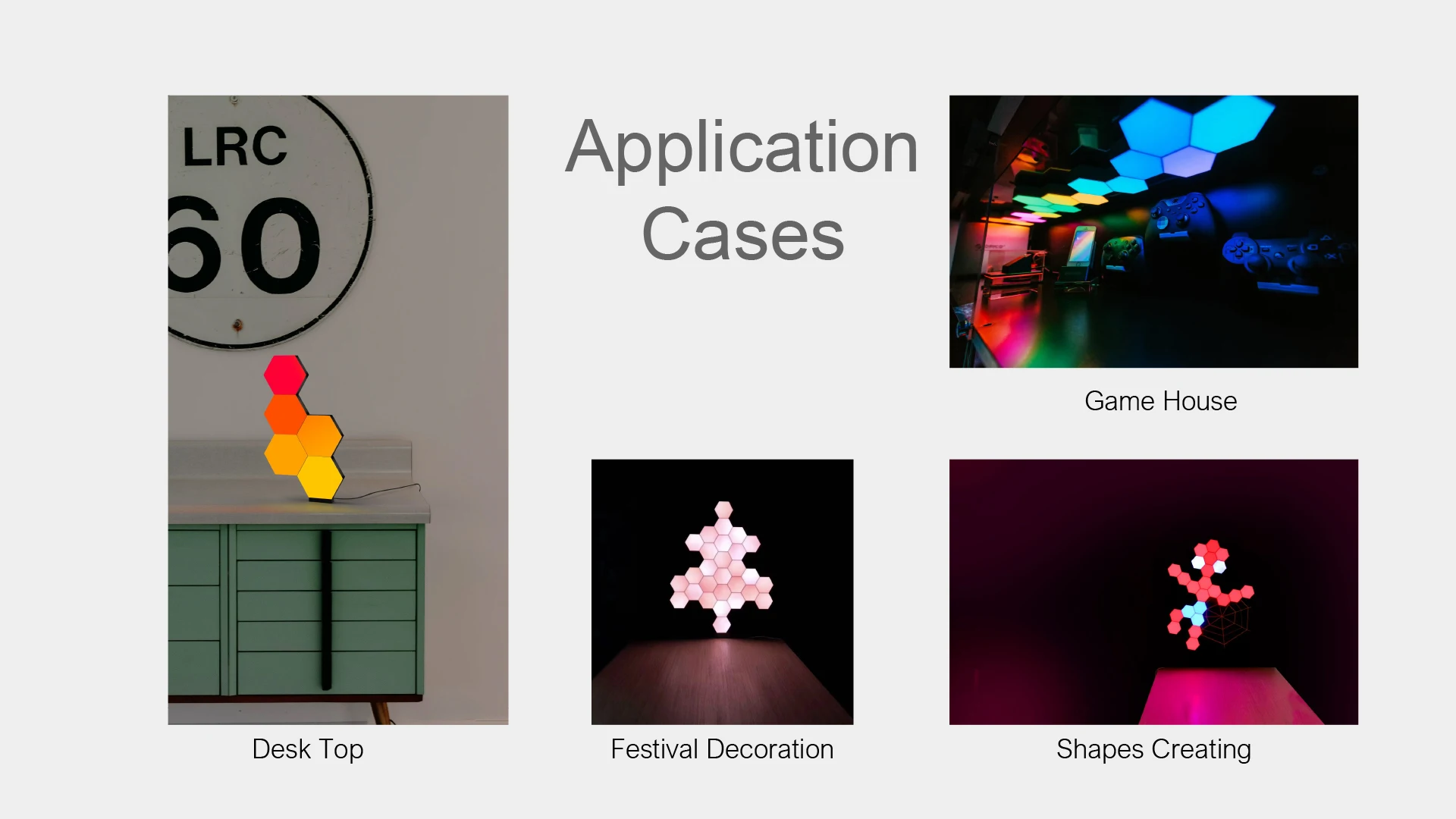 LRC
60

Application Cases

Game House

Desk Top

Festival Decoration

Shapes Creating